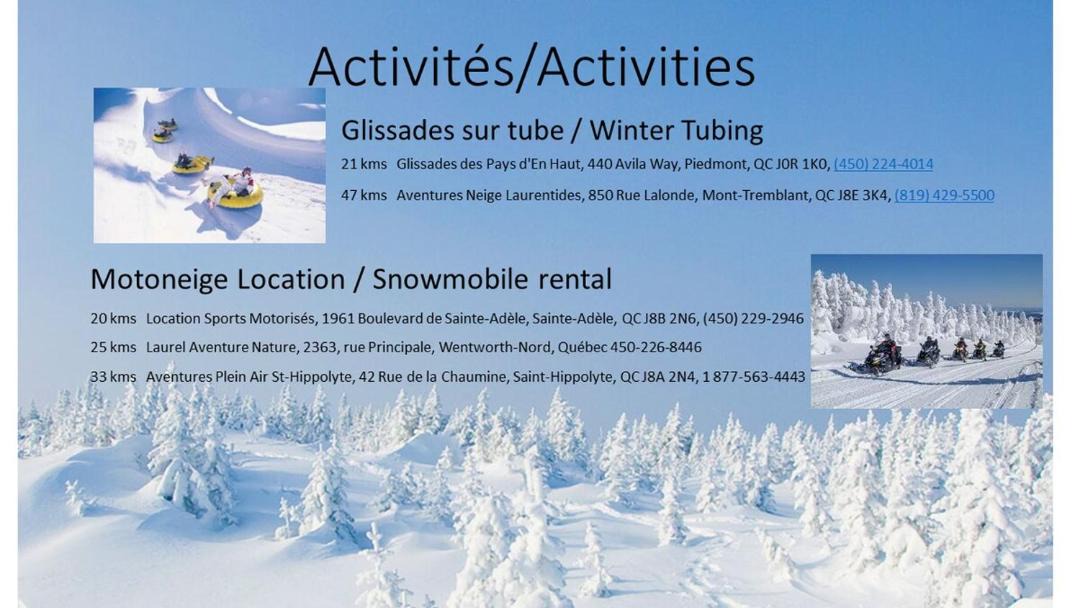 Activités/Activities

Glissades sur tube / Winter Tubing

21 kms Glissades des Pays d'En Haut, 440 Avila Way, Piedmont, QC J0R 1K0, (450) 224-4014

47 kms Aventures Neige Laurentides, 850 Rue Lalonde, Mont-Tremblant, QC J8E 3K4, (819) 429-5500

Motoneige Location / Snowmobile rental

20 kms Location Sports Motorisés, 1961 Boulevard de Sainte-Adèle, Sainte-Adèle, QC J8B 2N6, (450) 229-2946

25 kms Laurel Aventure Nature, 2363, rue Principale, Wentworth-Nord, Québec 450-226-8446

33 kms Aventures Plein Air St-Hippolyte, 42 Rue de la Chaumine, Saint-Hippolyte, QC J8A 2N4, 1 877-563-4443